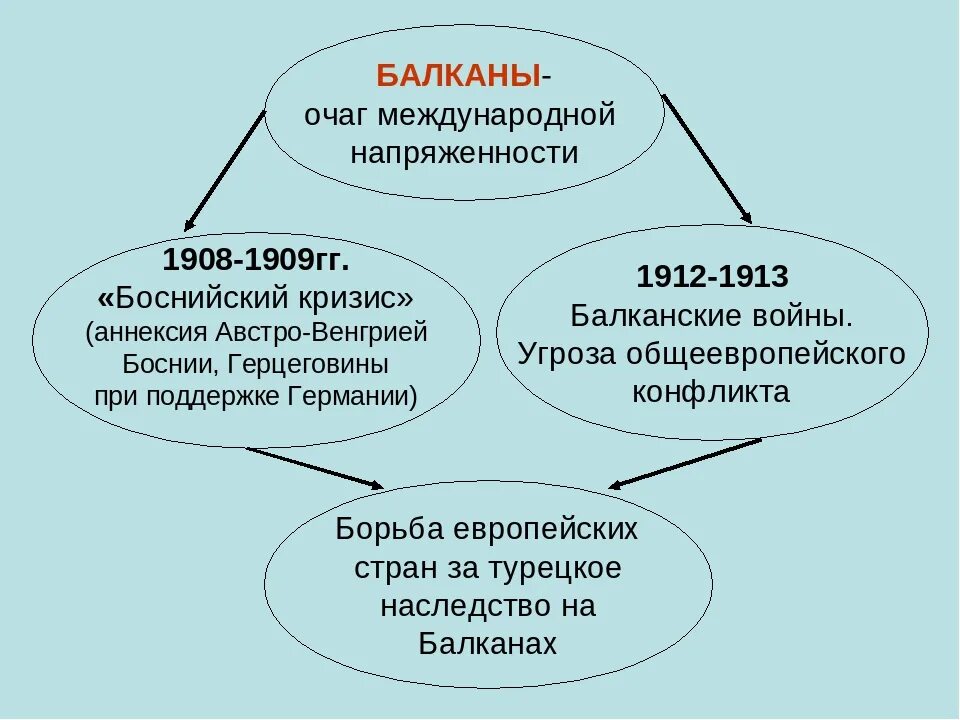 БАЛКАНЫ-
очаг международной напряженности

1908-1909гг.
«Боснийский кризис»
(аннексия Австро-Венгрией Боснии, Герцеговины при поддержке Германии)

1912-1913
Балканские войны.
Угроза общеевропейского конфликта

Борьба европейских стран за турецкое наследство на Балканах